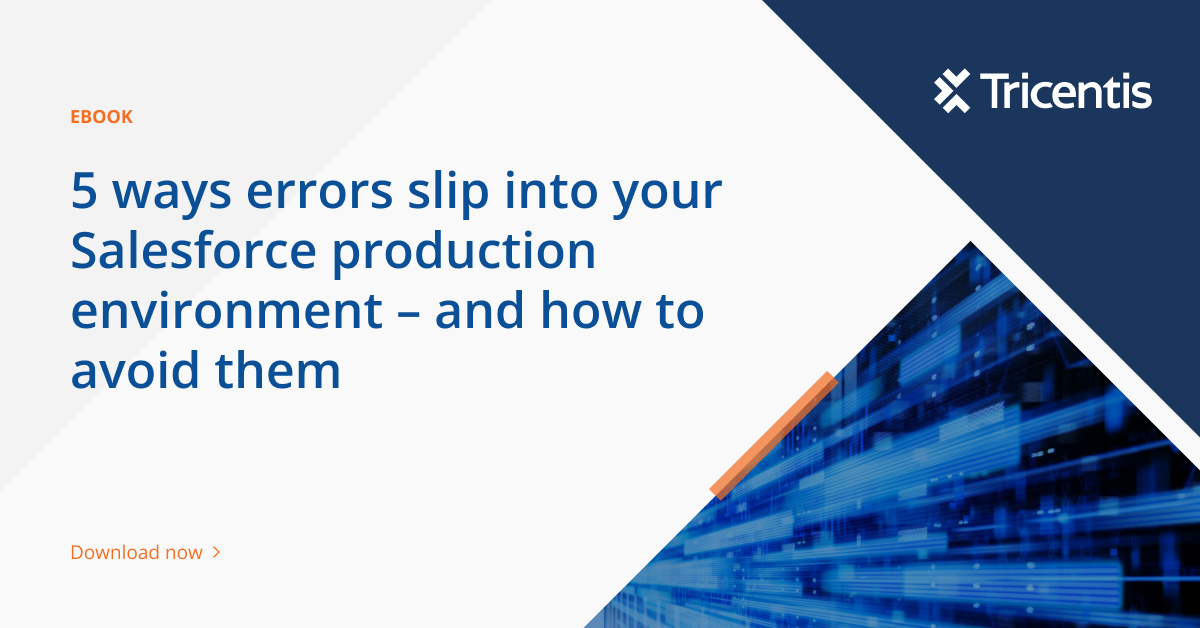 Tricentis

EBOOK

5 ways errors slip into your Salesforce production environment – and how to avoid them

Download now >